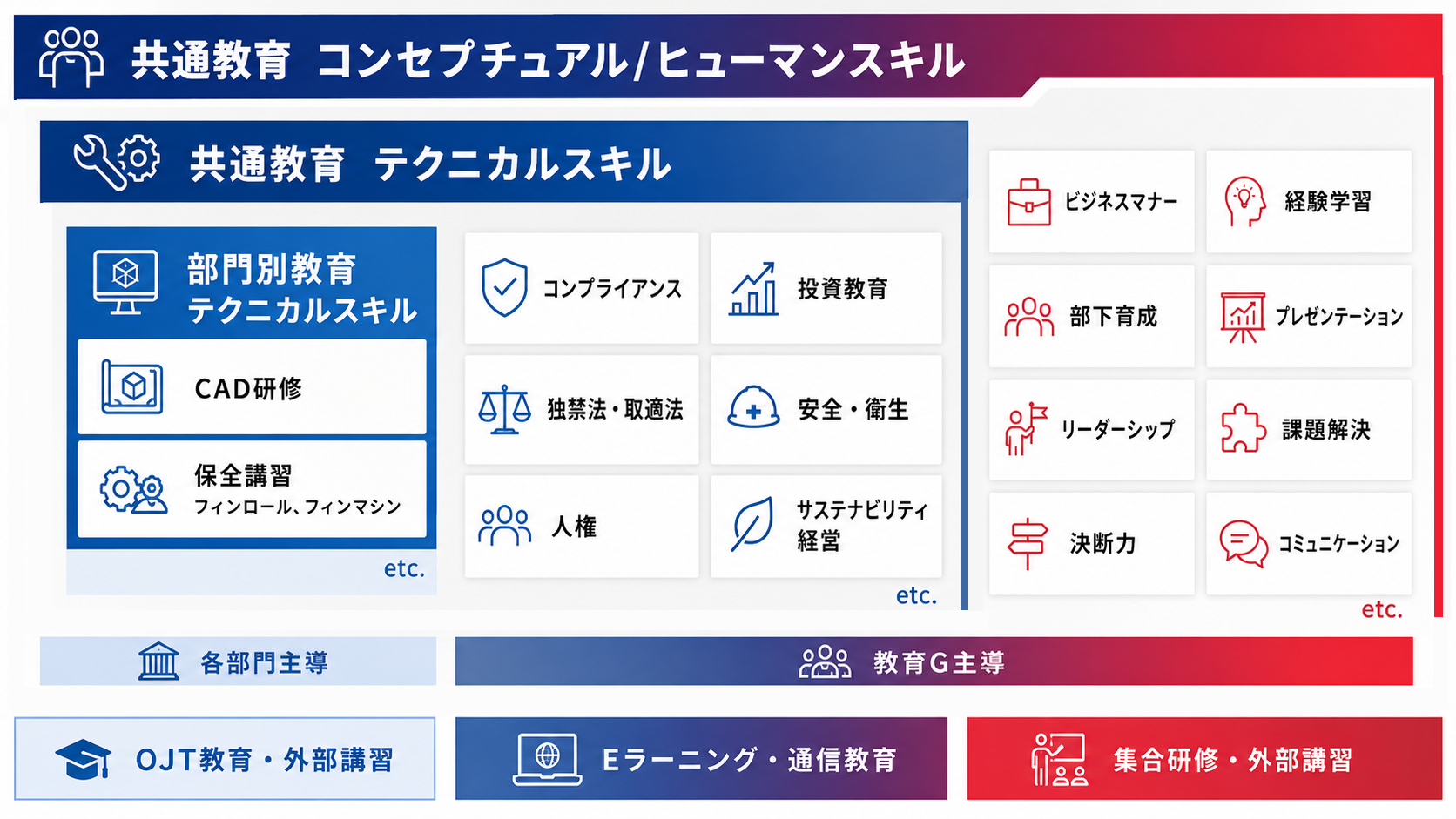 共通教育 コンセプチュアル/ヒューマンスキル

共通教育 テクニカルスキル

部門別教育
テクニカルスキル

CAD研修

保全講習
フィンロール、フィンマシン

etc.

コンプライアンス

投資教育

独禁法・取適法

安全・衛生

人権

サステナビリティ経営

etc.

ビジネスマナー

経験学習

部下育成

プレゼンテーション

リーダーシップ

課題解決

決断力

コミュニケーション

etc.

各部門主導

教育G主導

OJT教育・外部講習

Eラーニング・通信教育

集合研修・外部講習